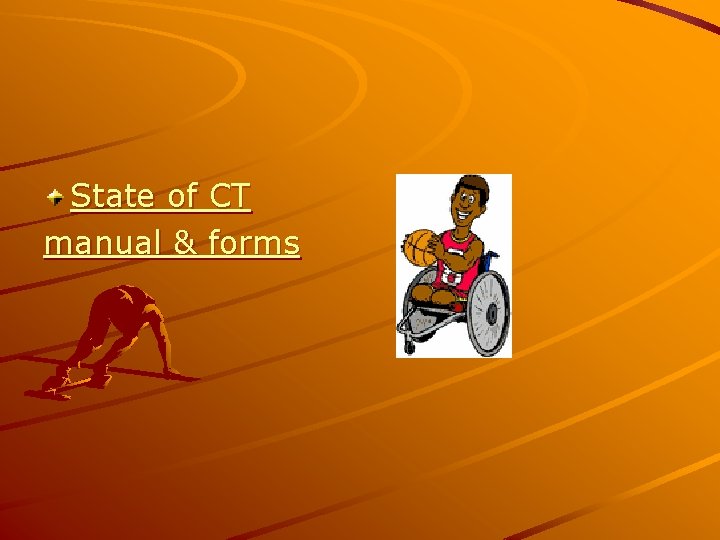 State of CT manual & forms